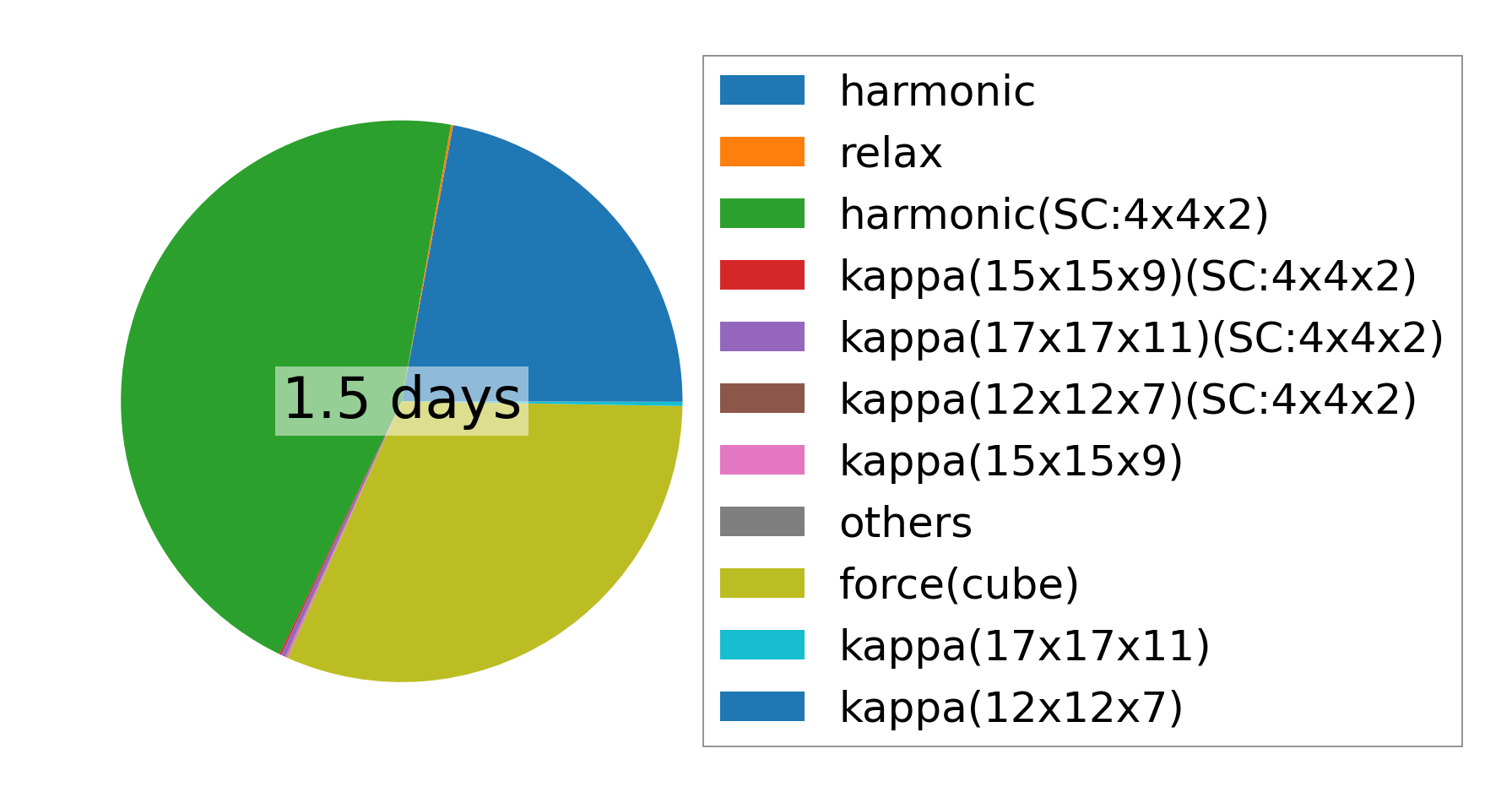 1.5 days

harmonic
relax
harmonic(SC:4x4x2)
kappa(15x15x9)(SC:4x4x2)
kappa(17x17x11)(SC:4x4x2)
kappa(12x12x7)(SC:4x4x2)
kappa(15x15x9)
others
force(cube)
kappa(17x17x11)
kappa(12x12x7)